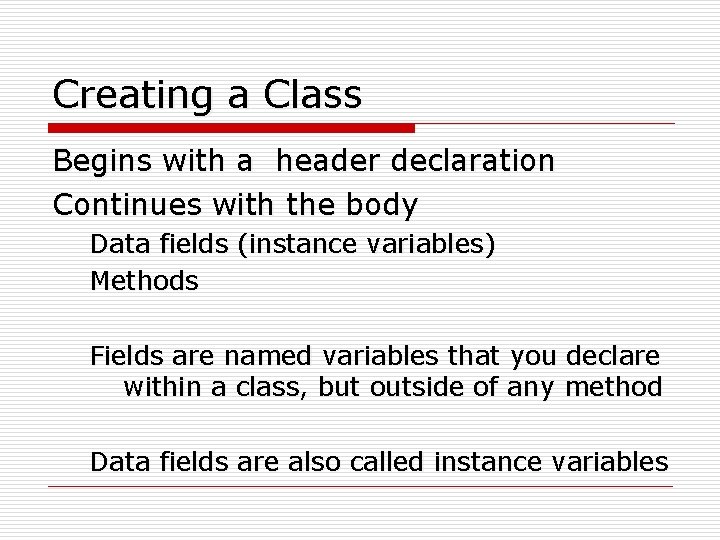 Creating a Class

Begins with a  header declaration

Continues with the body

Data fields (instance variables)

Methods

Fields are named variables that you declare within a class, but outside of any method

Data fields are also called instance variables